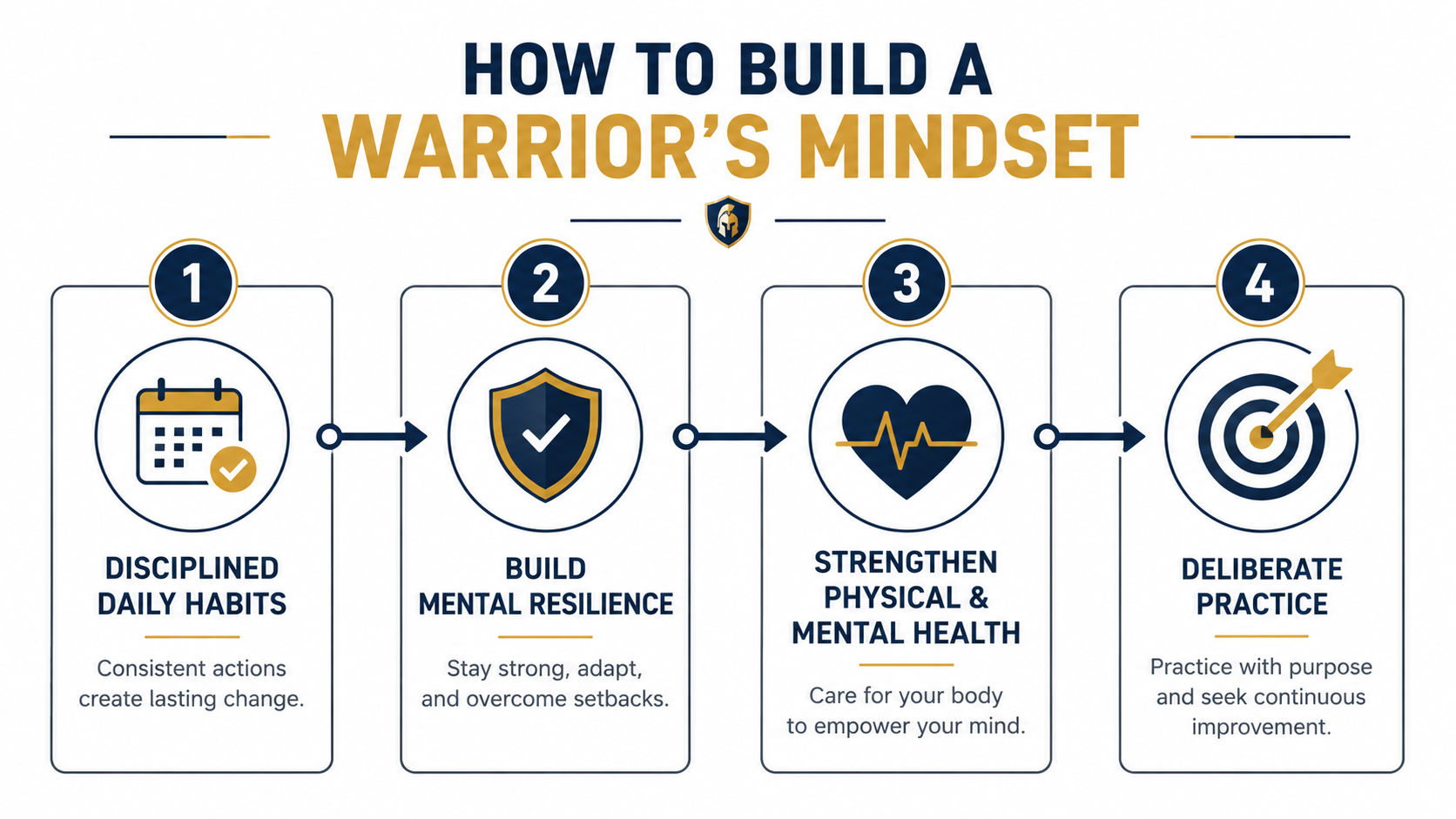 HOW TO BUILD A
WARRIOR'S MINDSET

1
DISCIPLINED DAILY HABITS
Consistent actions create lasting change.

2
BUILD MENTAL RESILIENCE
Stay strong, adapt, and overcome setbacks.

3
STRENGTHEN PHYSICAL & MENTAL HEALTH
Care for your body to empower your mind.

4
DELIBERATE PRACTICE
Practice with purpose and seek continuous improvement.